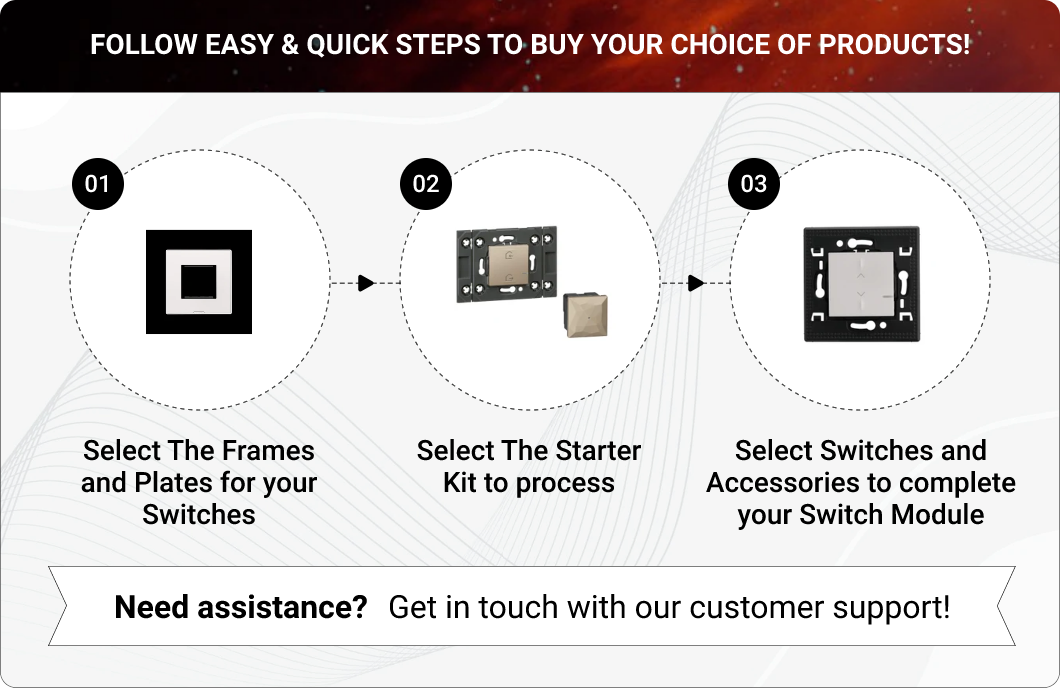 FOLLOW EASY & QUICK STEPS TO BUY YOUR CHOICE OF PRODUCTS!

01

Select The Frames and Plates for your Switches

02

Select The Starter Kit to process

03

Select Switches and Accessories to complete your Switch Module

Need assistance? Get in touch with our customer support!